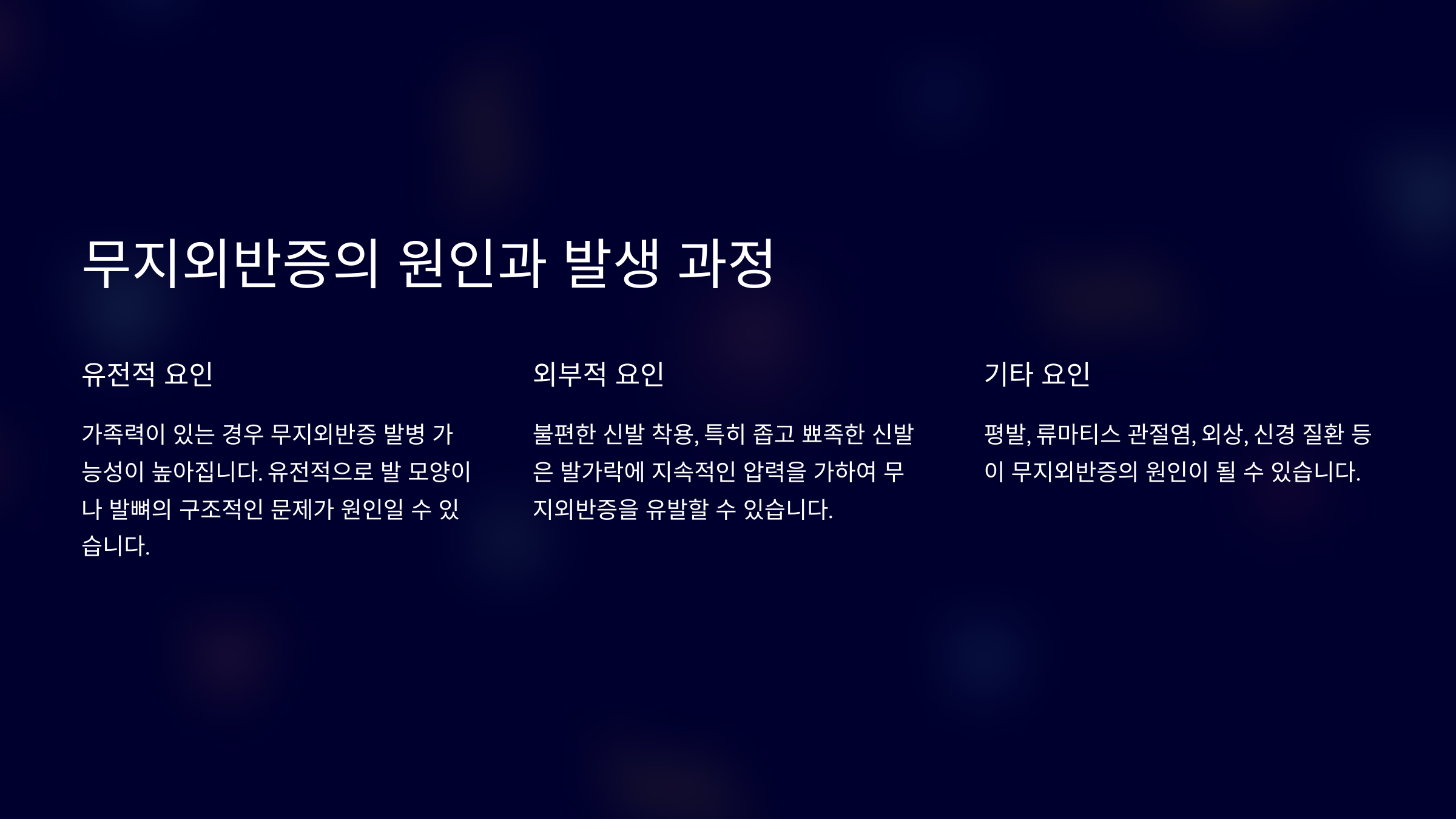 무지외반증의 원인과 발생 과정

유전적 요인

가족력이 있는 경우 무지외반증 발병 가능성이 높아집니다. 유전적으로 발 모양이나 발뼈의 구조적인 문제가 원인일 수 있습니다.

외부적 요인

불편한 신발 착용, 특히 좁고 뾰족한 신발은 발가락에 지속적인 압력을 가하여 무지외반증을 유발할 수 있습니다.

기타 요인

평발, 류마티스 관절염, 외상, 신경 질환 등이 무지외반증의 원인이 될 수 있습니다.